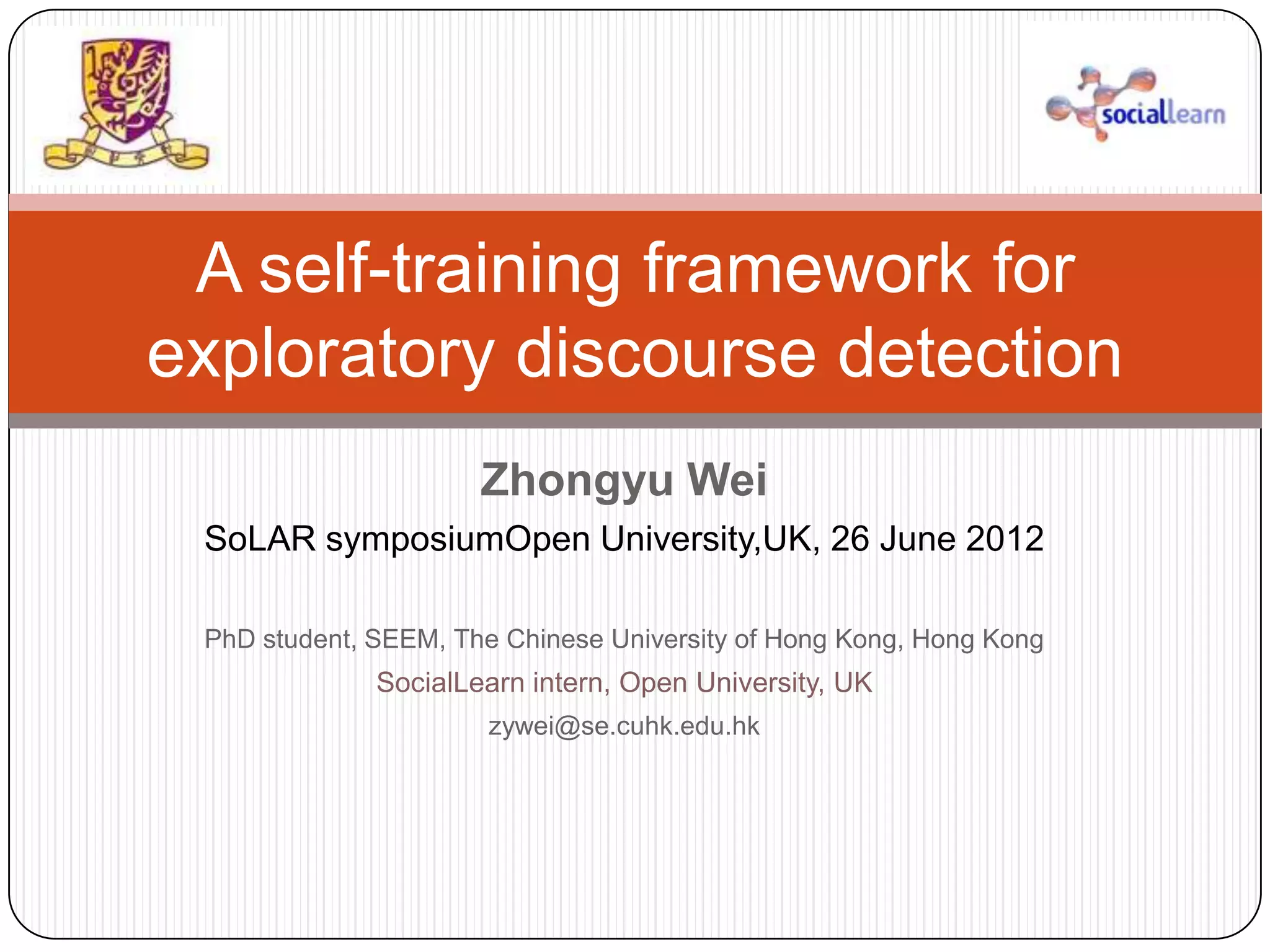 sociallearn

A self-training framework for exploratory discourse detection

Zhongyu Wei

SoLAR symposiumOpen University,UK, 26 June 2012

PhD student, SEEM, The Chinese University of Hong Kong, Hong Kong

SocialLearn intern, Open University, UK

zywei@se.cuhk.edu.hk